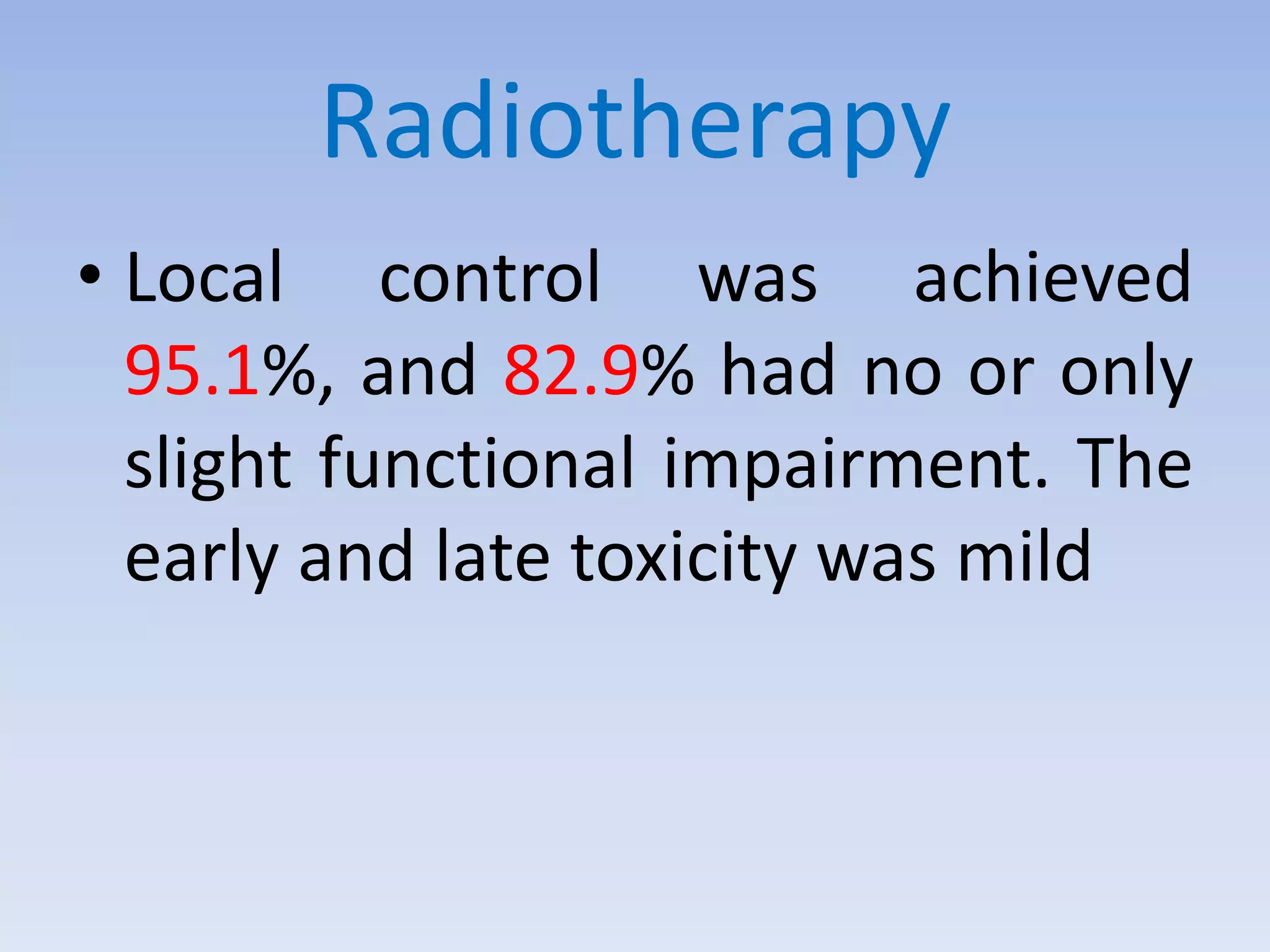 Radiotherapy

• Local control was achieved 95.1%, and 82.9% had no or only slight functional impairment. The early and late toxicity was mild